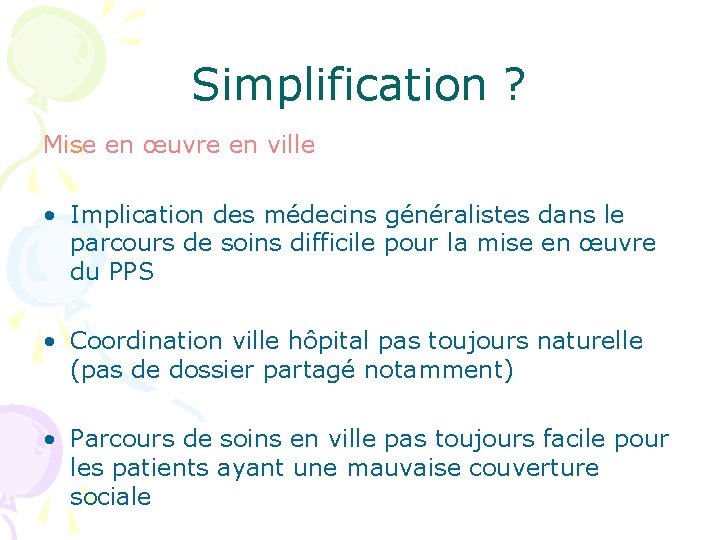 Simplification ?

Mise en œuvre en ville

• Implication des médecins généralistes dans le parcours de soins difficile pour la mise en œuvre du PPS

• Coordination ville hôpital pas toujours naturelle (pas de dossier partagé notamment)

• Parcours de soins en ville pas toujours facile pour les patients ayant une mauvaise couverture sociale